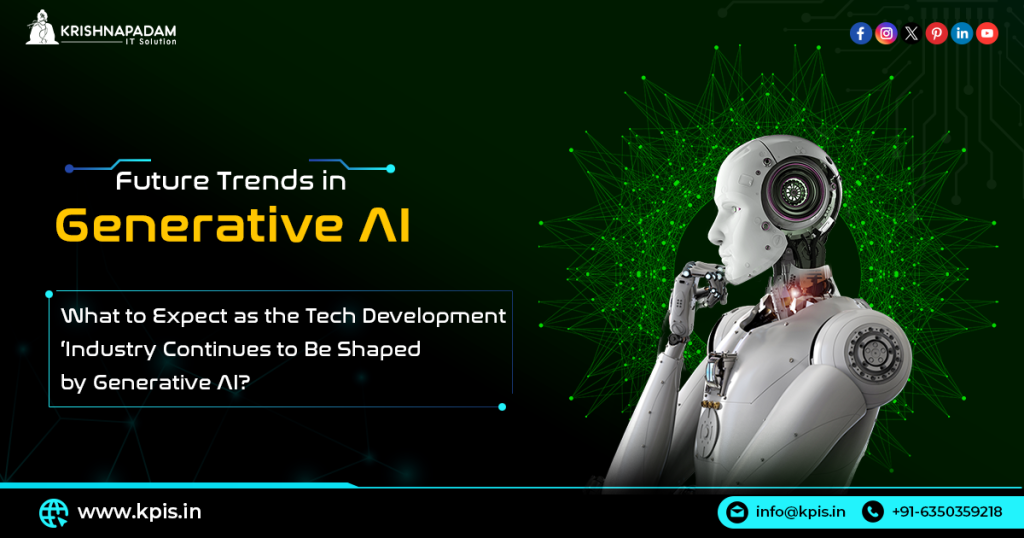 KRISHNAPADAM
IT Solution

Future Trends in
Generative AI

What to Expect as the Tech Development 'Industry Continues to Be Shaped by Generative AI?

www.kpis.in

info@kpis.in

+91-6350359218